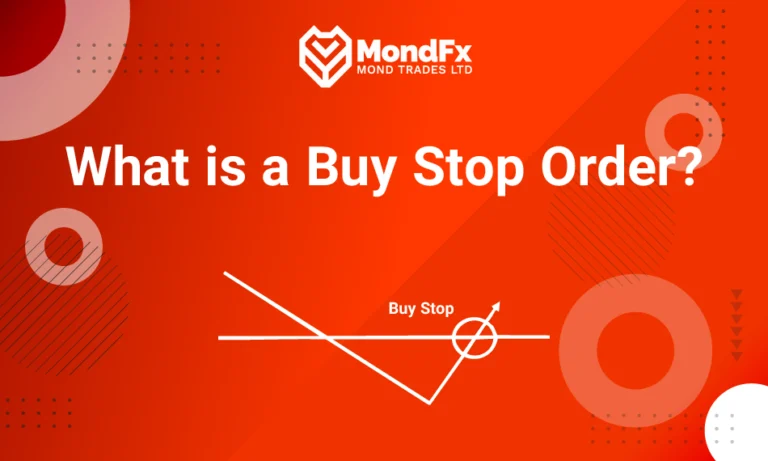 MondFx
MOND TRADES LTD

What is a Buy Stop Order?

Buy Stop